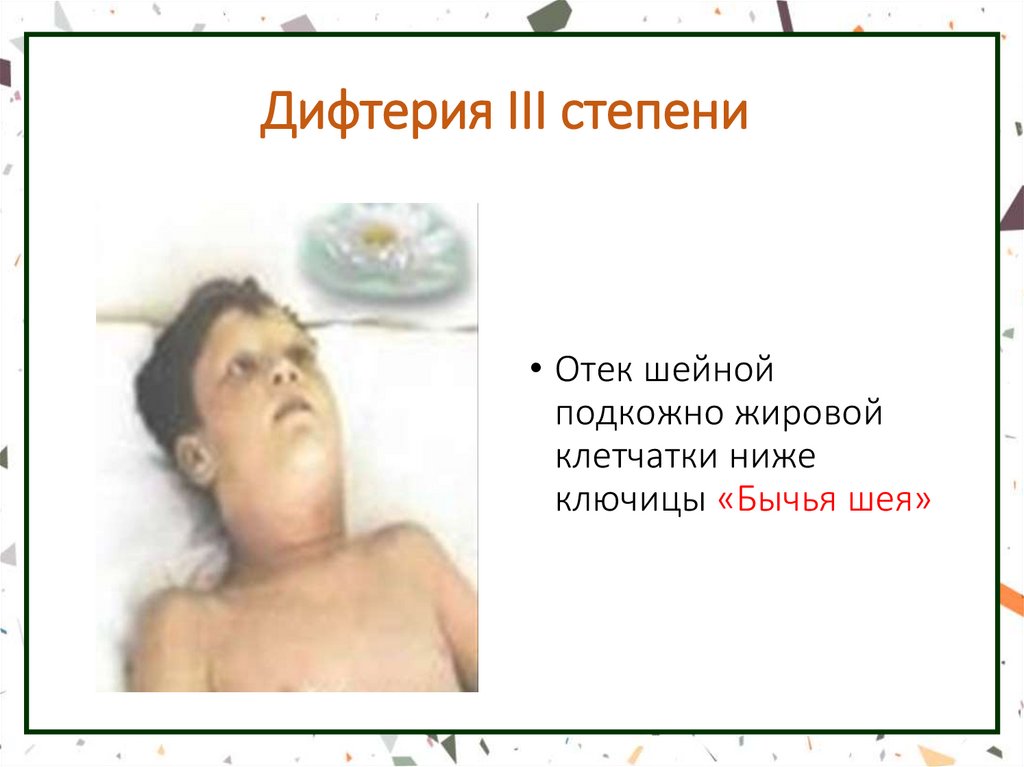 Дифтерия III степени

• Отек шейной подкожно жировой клетчатки ниже ключицы «Бычья шея»